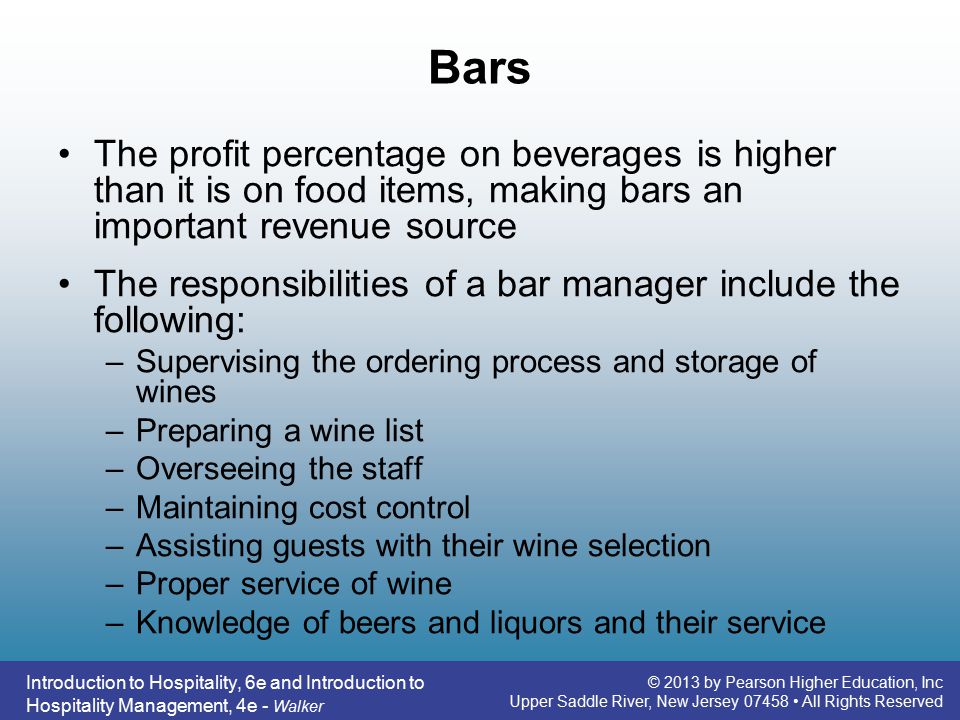 Bars

• The profit percentage on beverages is higher than it is on food items, making bars an important revenue source

• The responsibilities of a bar manager include the following:
– Supervising the ordering process and storage of wines
– Preparing a wine list
– Overseeing the staff
– Maintaining cost control
– Assisting guests with their wine selection
– Proper service of wine
– Knowledge of beers and liquors and their service

Introduction to Hospitality, 6e and Introduction to Hospitality Management, 4e - Walker

© 2013 by Pearson Higher Education, Inc
Upper Saddle River, New Jersey 07458 • All Rights Reserved